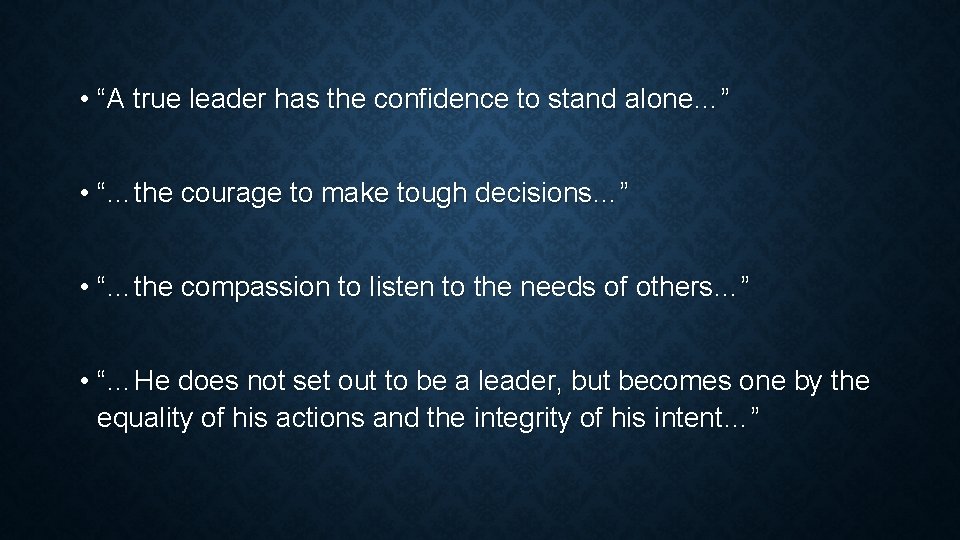 • “A true leader has the confidence to stand alone…”

• “…the courage to make tough decisions…”

• “…the compassion to listen to the needs of others…”

• “…He does not set out to be a leader, but becomes one by the equality of his actions and the integrity of his intent…”